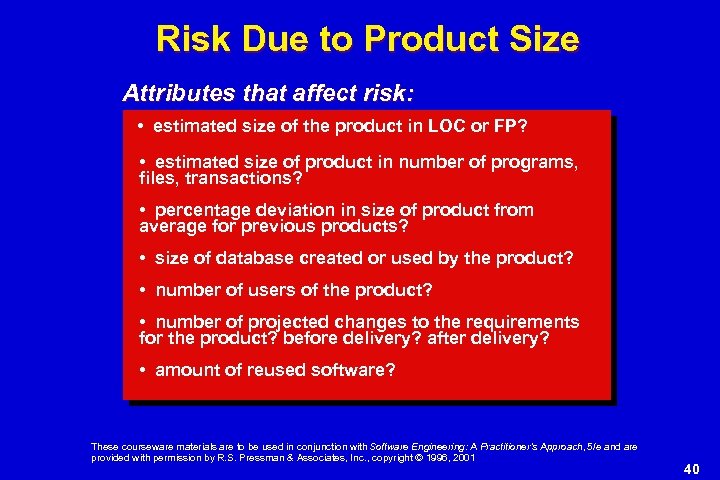 Risk Due to Product Size

Attributes that affect risk:

• estimated size of the product in LOC or FP?

• estimated size of product in number of programs, files, transactions?

• percentage deviation in size of product from average for previous products?

• size of database created or used by the product?

• number of users of the product?

• number of projected changes to the requirements for the product? before delivery? after delivery?

• amount of reused software?

These courseware materials are to be used in conjunction with Software Engineering: A Practitioner's Approach, 5/e and are provided with permission by R.S. Pressman & Associates, Inc., copyright © 1996, 2001

40